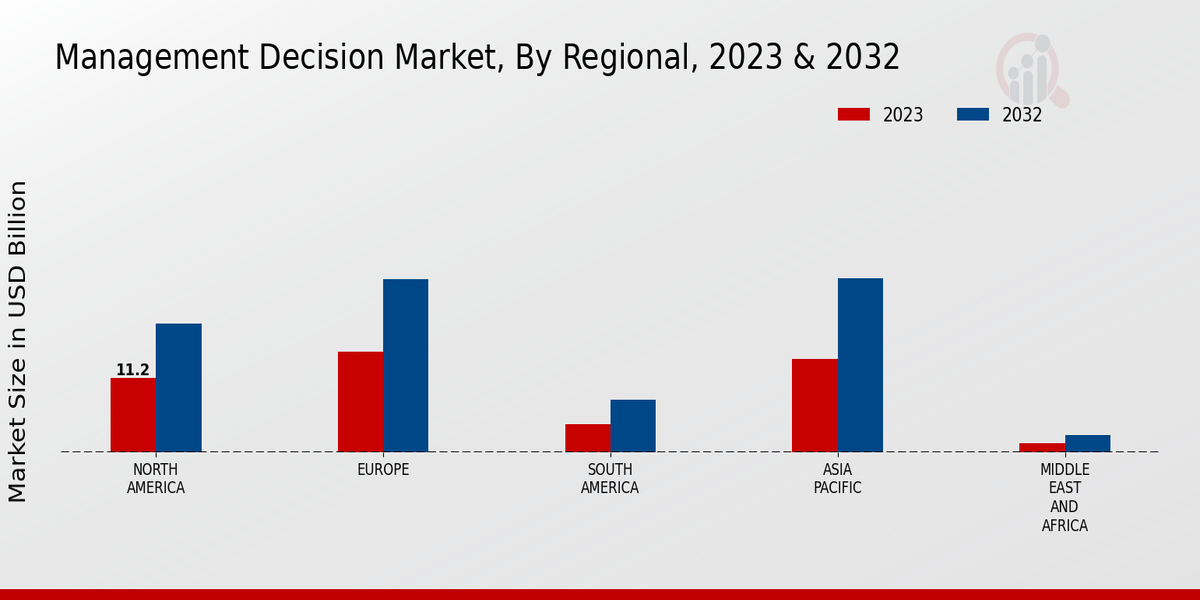 Management Decision Market, By Regional, 2023 & 2032

2023
2032

Market Size in USD Billion

11.2

NORTH AMERICA
EUROPE
SOUTH AMERICA
ASIA PACIFIC
MIDDLE EAST AND AFRICA